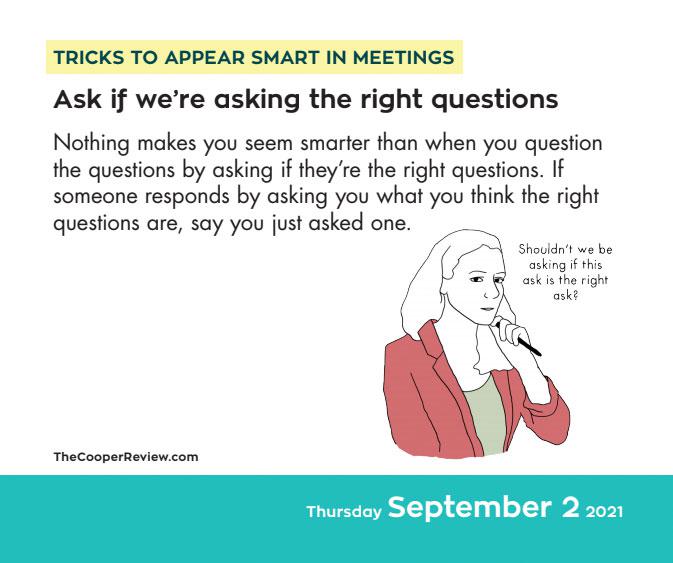 TRICKS TO APPEAR SMART IN MEETINGS

Ask if we're asking the right questions

Nothing makes you seem smarter than when you question the questions by asking if they're the right questions. If someone responds by asking you what you think the right questions are, say you just asked one.

Shouldn't we be asking if this ask is the right ask?

TheCooperReview.com

Thursday September 2 2021